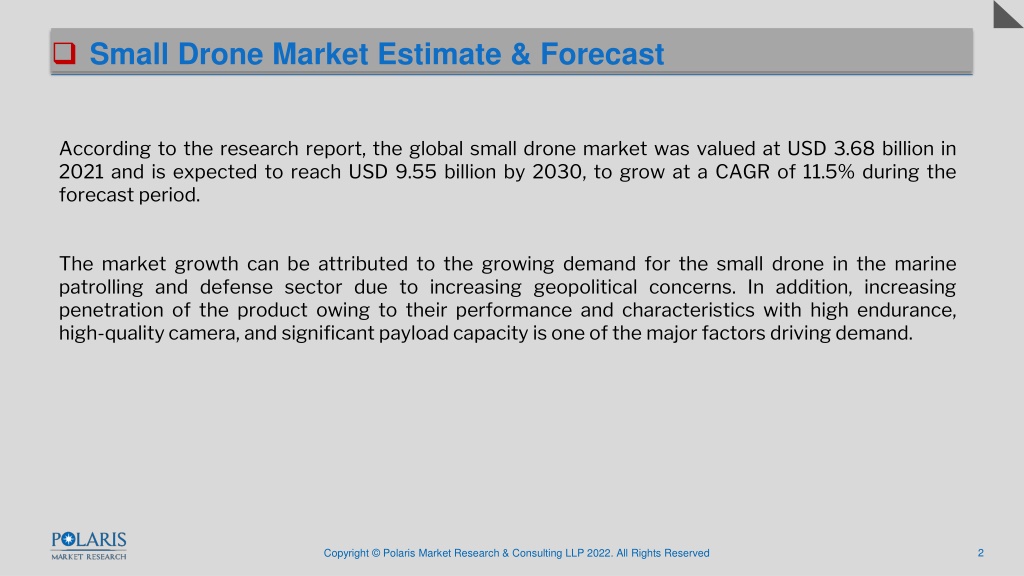 Small Drone Market Estimate & Forecast

According to the research report, the global small drone market was valued at USD 3.68 billion in 2021 and is expected to reach USD 9.55 billion by 2030, to grow at a CAGR of 11.5% during the forecast period.

The market growth can be attributed to the growing demand for the small drone in the marine patrolling and defense sector due to increasing geopolitical concerns. In addition, increasing penetration of the product owing to their performance and characteristics with high endurance, high-quality camera, and significant payload capacity is one of the major factors driving demand.

POLARIS MARKET RESEARCH

Copyright © Polaris Market Research & Consulting LLP 2022. All Rights Reserved

2